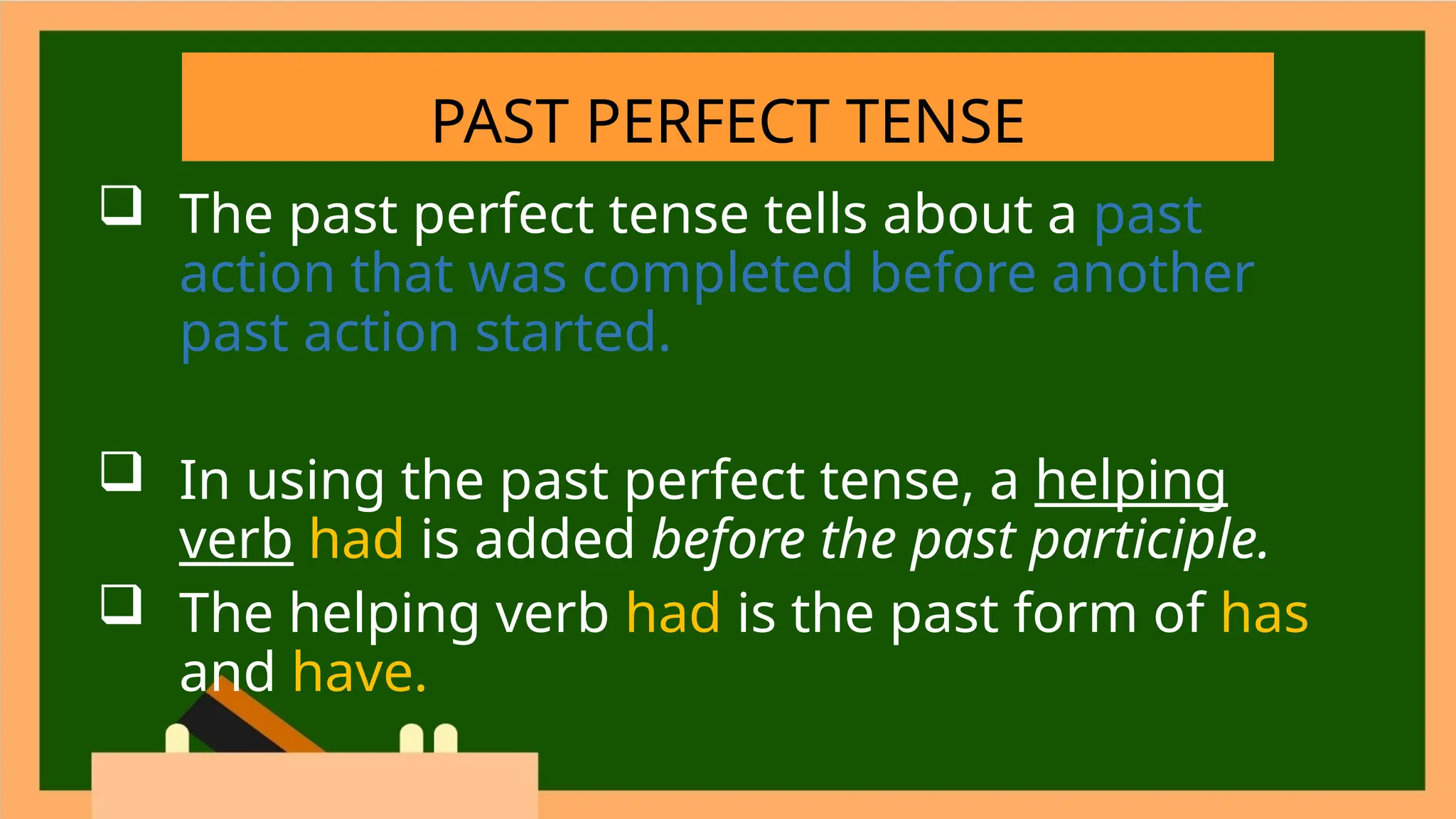 PAST PERFECT TENSE

❑ The past perfect tense tells about a past action that was completed before another past action started.

❑ In using the past perfect tense, a helping verb had is added before the past participle.

❑ The helping verb had is the past form of has and have.